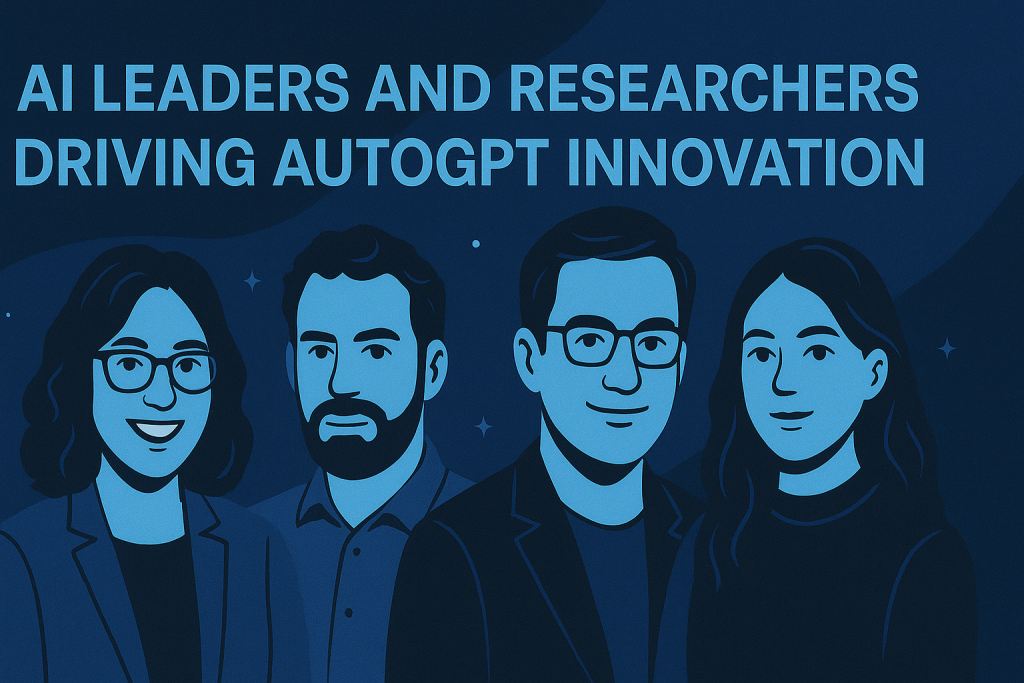 AI LEADERS AND RESEARCHERS DRIVING AUTOGPT INNOVATION